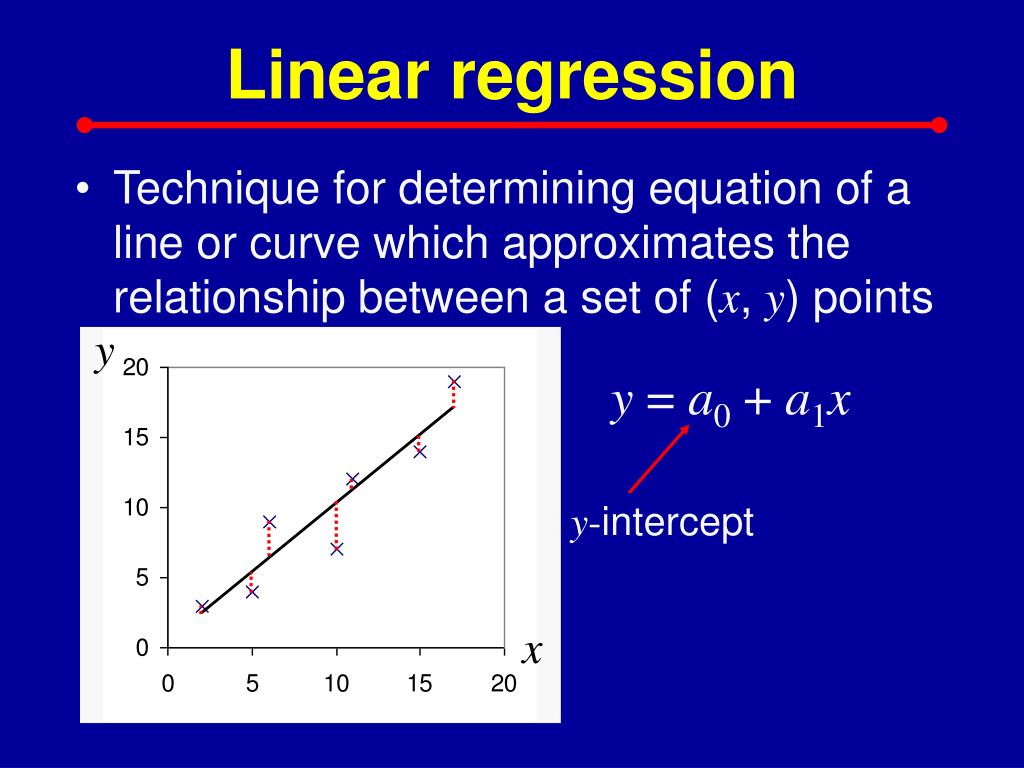 Linear regression

• Technique for determining equation of a line or curve which approximates the relationship between a set of ($x$, $y$) points

$y$

20
15
10
5
0

0 5 10 15 20

$x$

$y = a_0 + a_1 x$

$y$-intercept